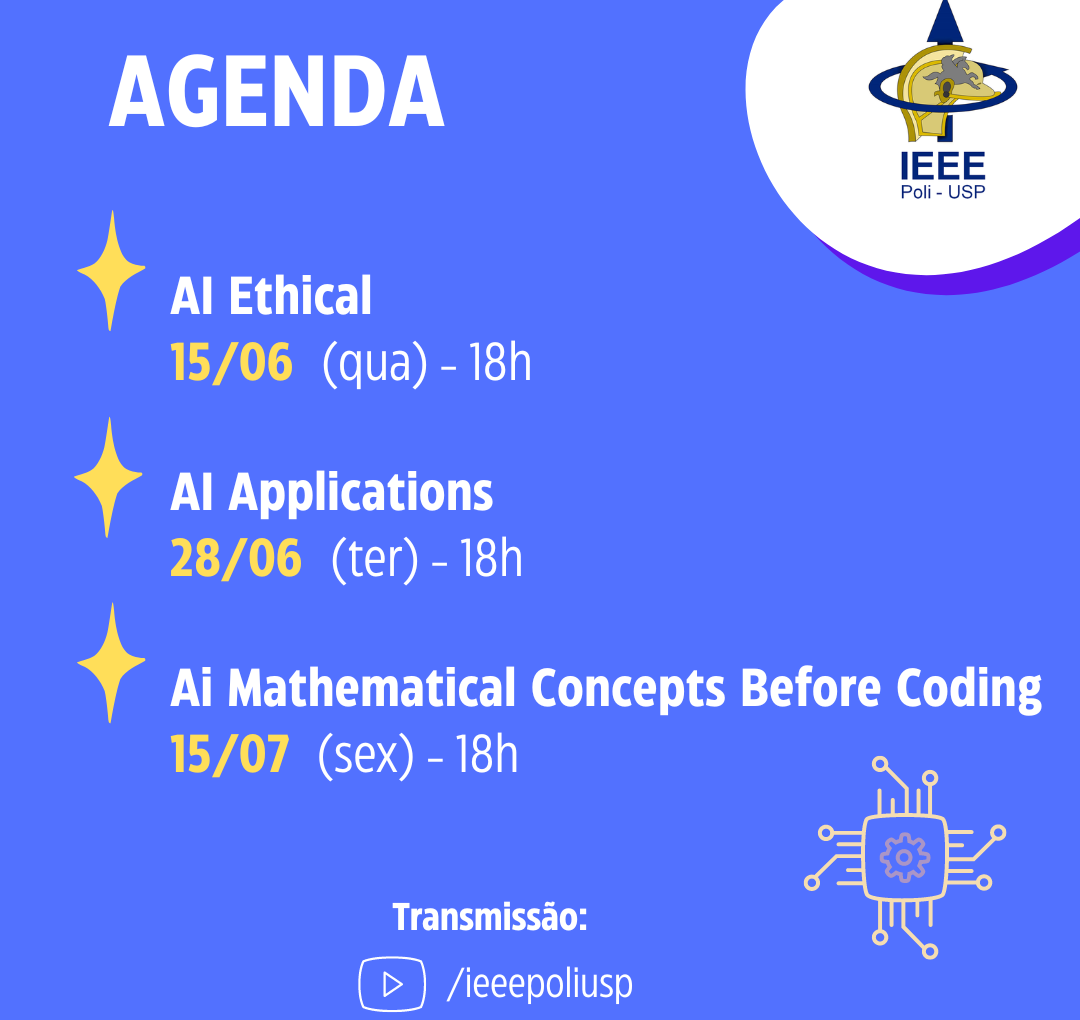 AGENDA

IEEE
Poli - USP

AI Ethical
15/06 (qua) - 18h

AI Applications
28/06 (ter) - 18h

Ai Mathematical Concepts Before Coding
15/07 (sex) - 18h

Transmissão:
/ieeepoliusp